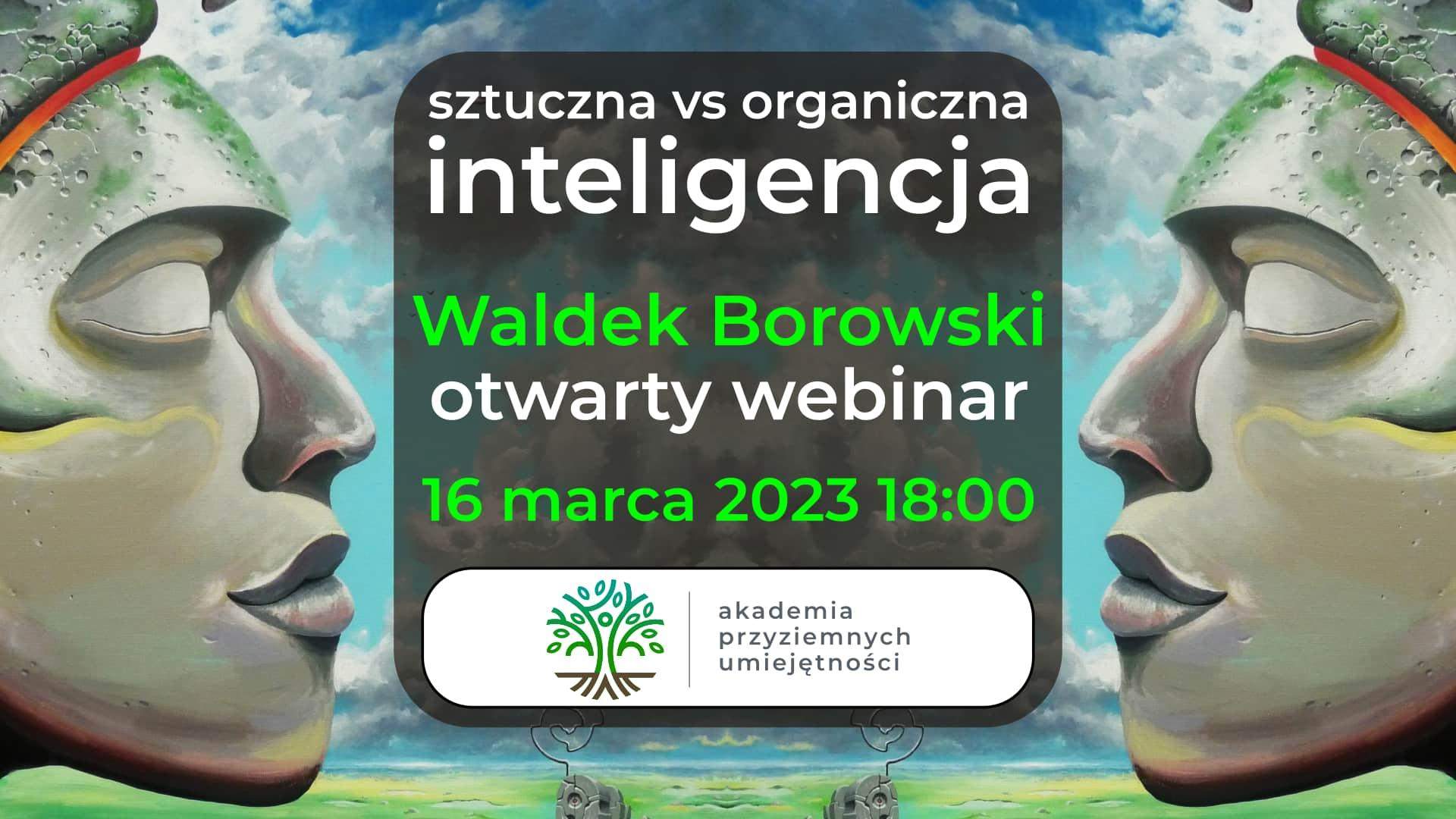 sztuczna vs organiczna
inteligencja

Waldek Borowski
otwarty webinar

16 marca 2023 18:00

akademia
przyziemnych
umiejętności